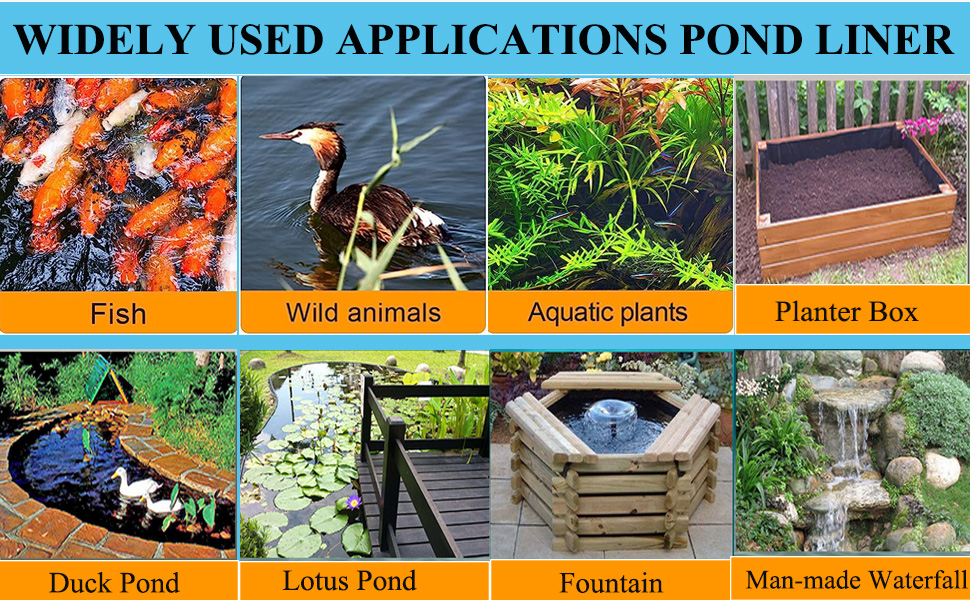 WIDELY USED APPLICATIONS POND LINER

Fish

Wild animals

Aquatic plants

Planter Box

Duck Pond

Lotus Pond

Fountain

Man-made Waterfall